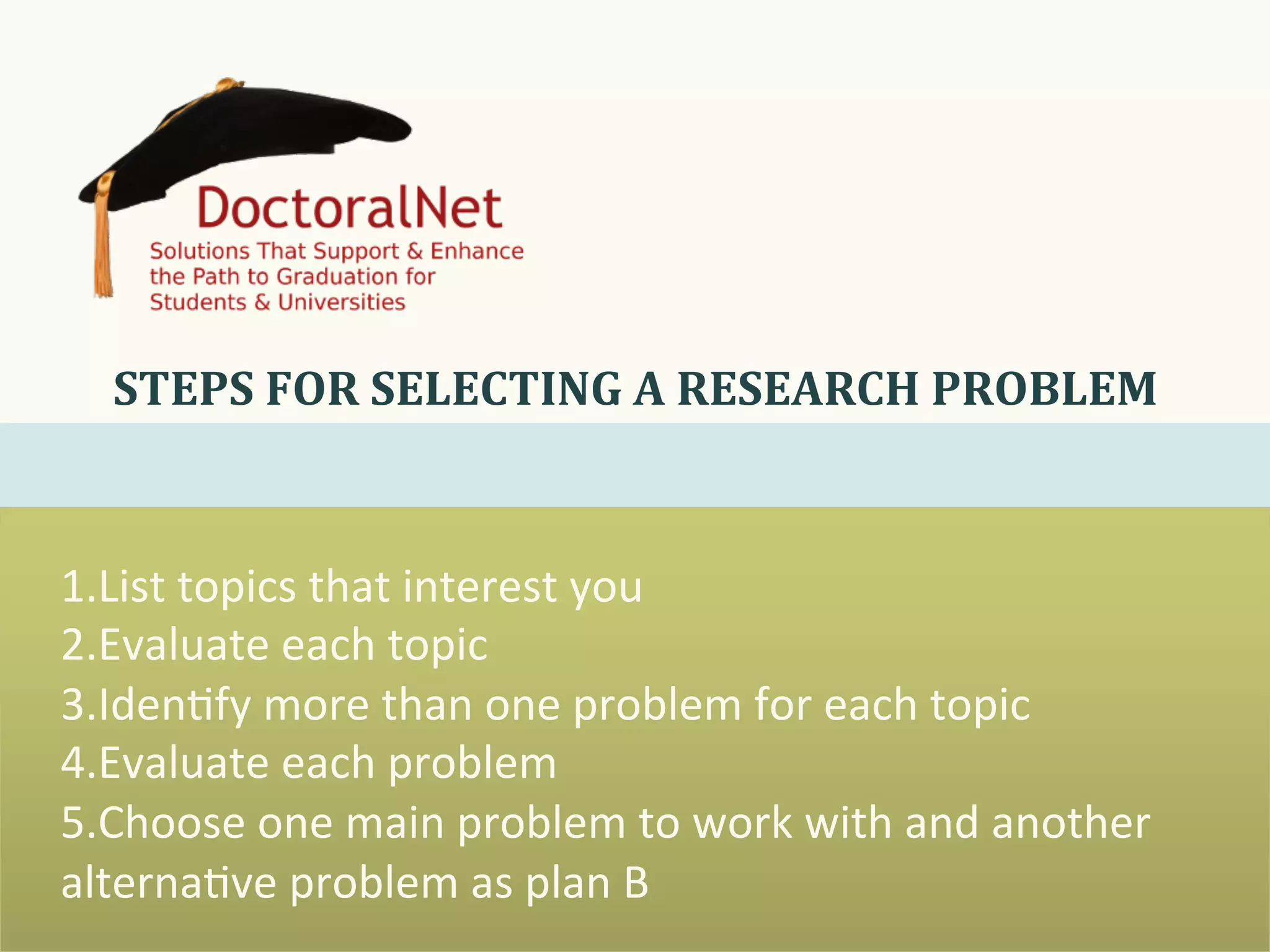 DoctoralNet
Solutions That Support & Enhance the Path to Graduation for Students & Universities

STEPS FOR SELECTING A RESEARCH PROBLEM

1.List topics that interest you
2.Evaluate each topic
3.Identify more than one problem for each topic
4.Evaluate each problem
5.Choose one main problem to work with and another alternative problem as plan B